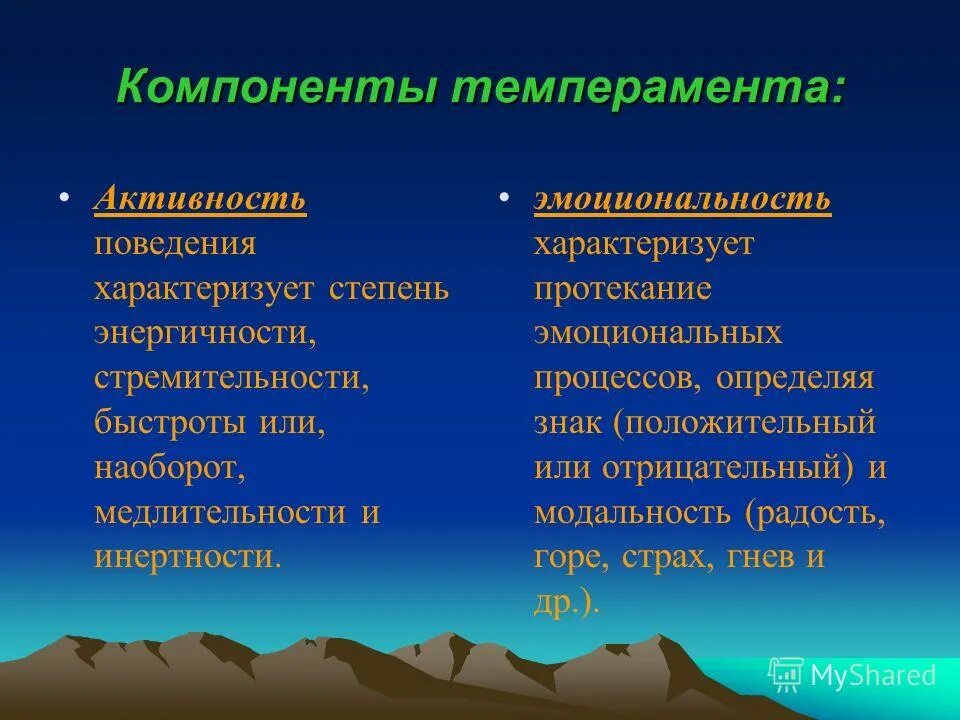 Компоненты темперамента:

• Активность поведения характеризует степень энергичности, стремительности, быстроты или, наоборот, медлительности и инертности.

• эмоциональность характеризует протекание эмоциональных процессов, определяя знак (положительный или отрицательный) и модальность (радость, горе, страх, гнев и др.).

MyShared